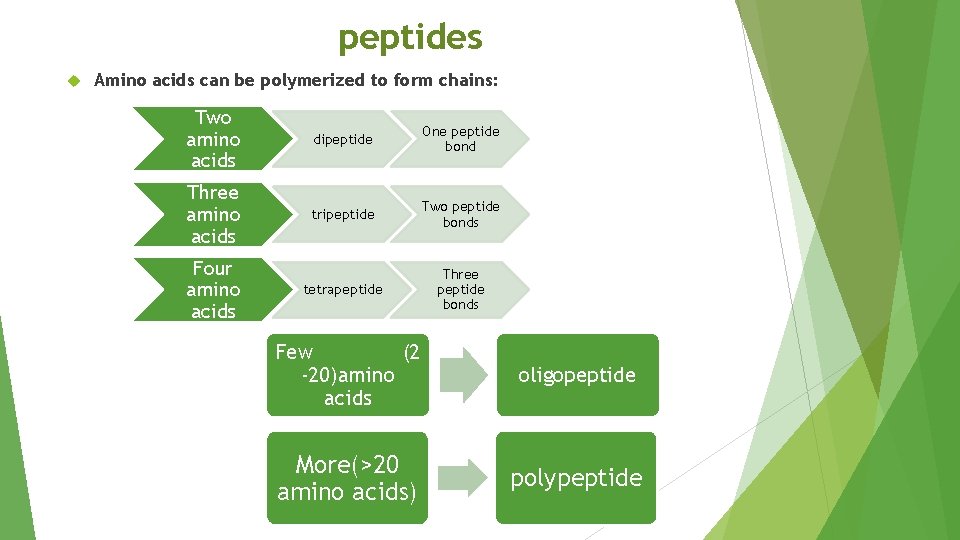 peptides

Amino acids can be polymerized to form chains:

Two amino acids

dipeptide

One peptide bond

Three amino acids

tripeptide

Two peptide bonds

Four amino acids

tetrapeptide

Three peptide bonds

Few (2 -20)amino acids

oligopeptide

More(>20 amino acids)

polypeptide